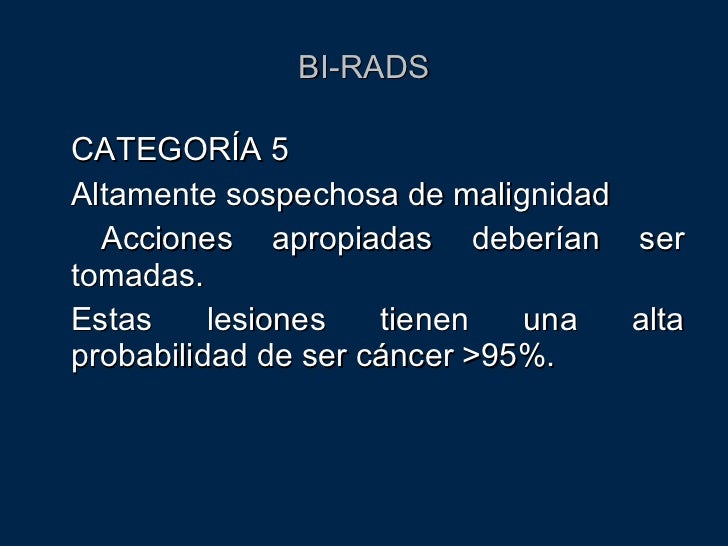 BI-RADS

CATEGORÍA 5

Altamente sospechosa de malignidad

Acciones apropiadas deberían ser tomadas.

Estas lesiones tienen una alta probabilidad de ser cáncer >95%.